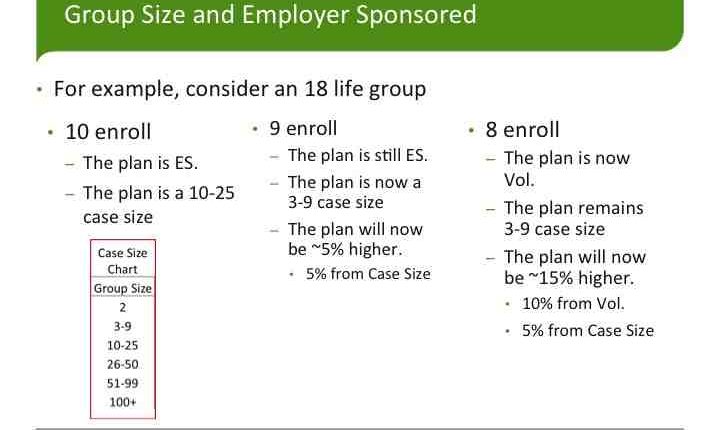 Group Size and Employer Sponsored

• For example, consider an 18 life group

• 10 enroll
– The plan is ES.
– The plan is a 10-25 case size

| Case Size Chart |
|---|
| Group Size |
| 2 |
| 3-9 |
| 10-25 |
| 26-50 |
| 51-99 |
| 100+ |

• 9 enroll
– The plan is still ES.
– The plan is now a 3-9 case size
– The plan will now be ~5% higher.
• 5% from Case Size

• 8 enroll
– The plan is now Vol.
– The plan remains 3-9 case size
– The plan will now be ~15% higher.
• 10% from Vol.
• 5% from Case Size